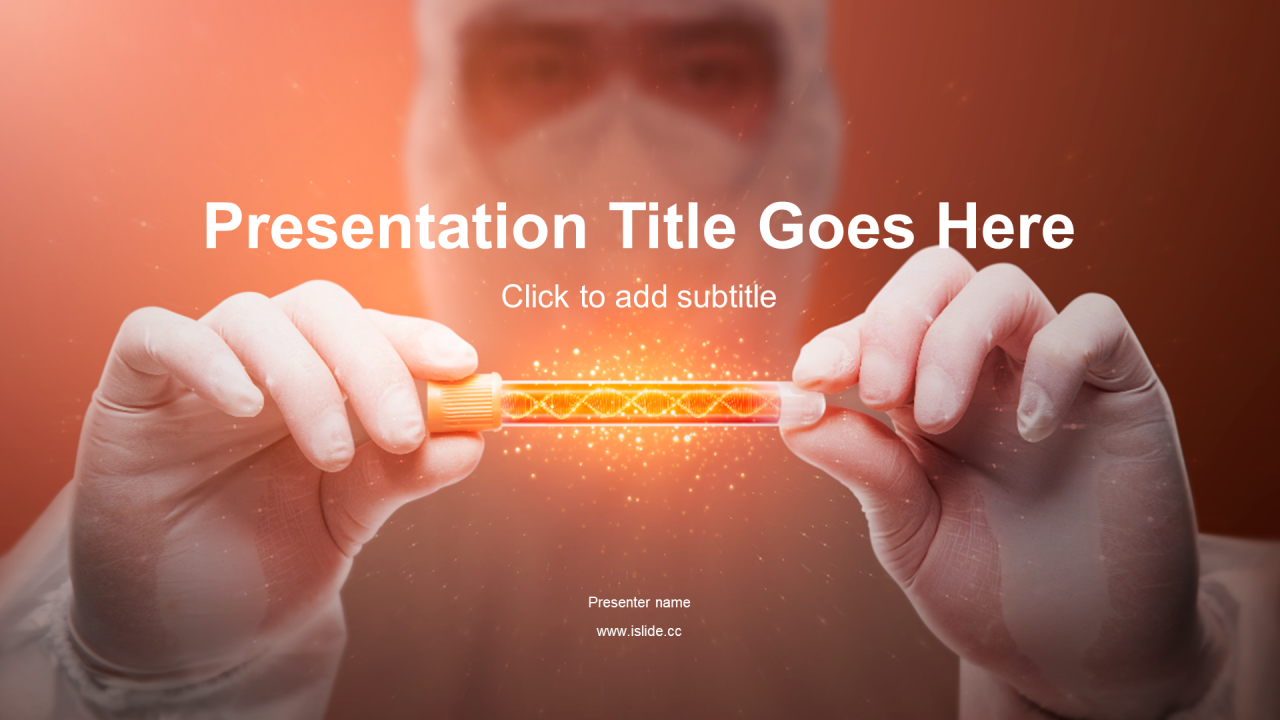 Presentation Title Goes Here

Click to add subtitle

Presenter name

www.islide.cc